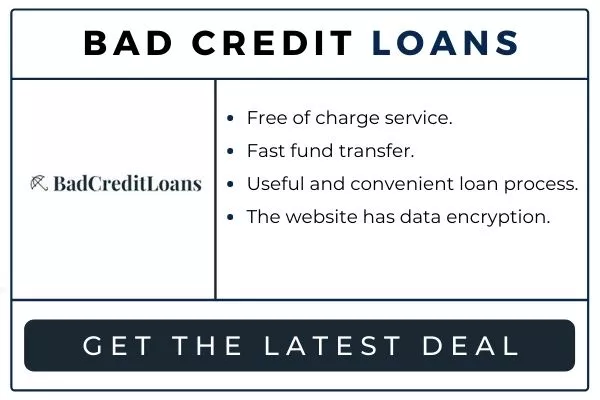 BAD CREDIT LOANS

BadCreditLoans

- Free of charge service.
- Fast fund transfer.
- Useful and convenient loan process.
- The website has data encryption.

GET THE LATEST DEAL